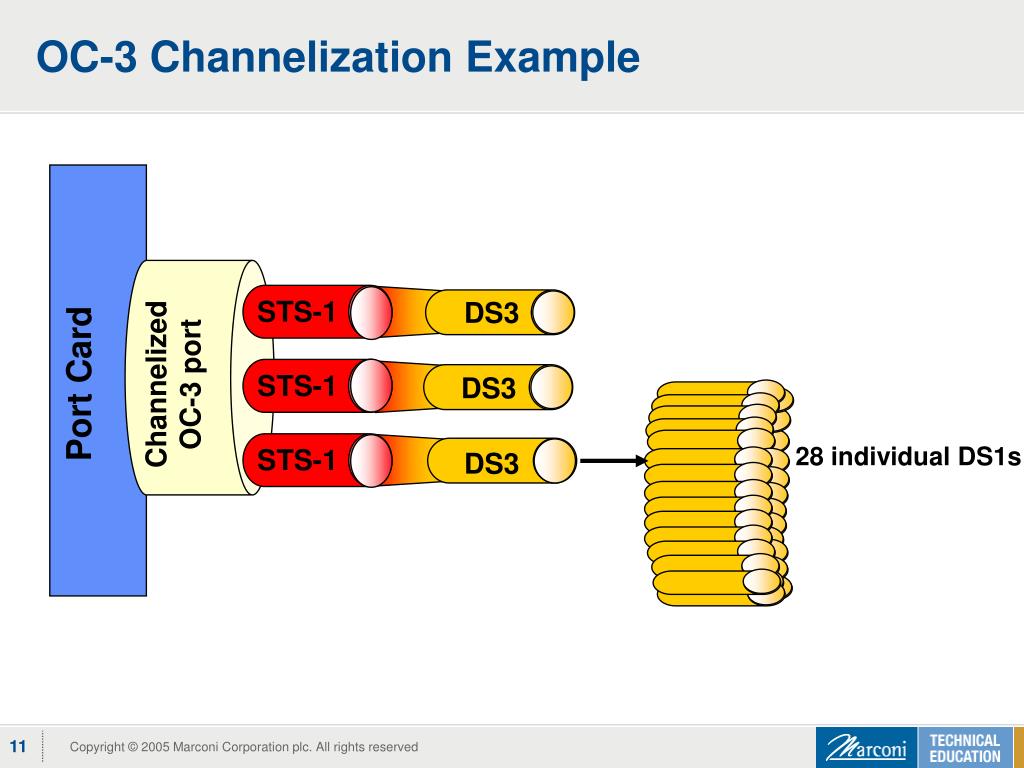 OC-3 Channelization Example

Port Card

Channelized OC-3 port

STS-1

DS3

STS-1

DS3

STS-1

DS3

28 individual DS1s

11

Copyright © 2005 Marconi Corporation plc. All rights reserved

Marconi

TECHNICAL EDUCATION